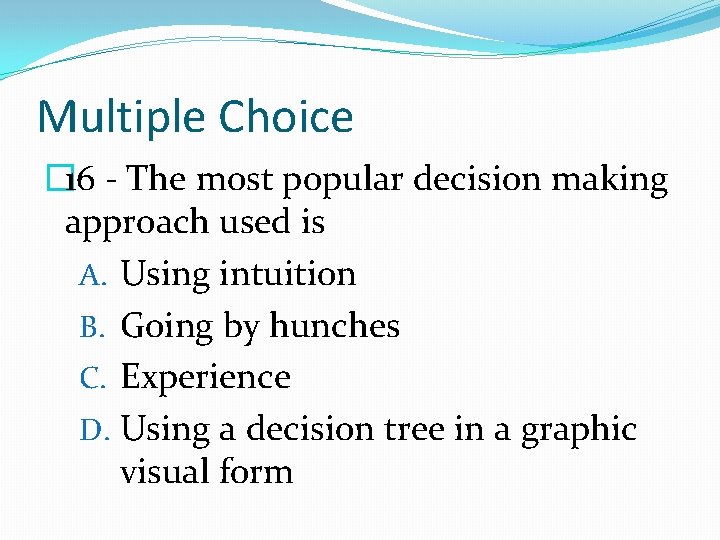 Multiple Choice

16 - The most popular decision making approach used is

A. Using intuition
B. Going by hunches
C. Experience
D. Using a decision tree in a graphic visual form